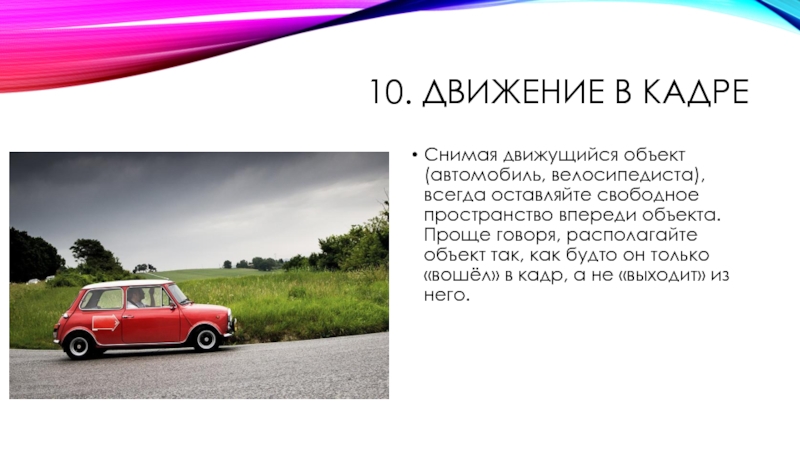 10. ДВИЖЕНИЕ В КАДРЕ

• Снимая движущийся объект (автомобиль, велосипедиста), всегда оставляйте свободное пространство впереди объекта. Проще говоря, располагайте объект так, как будто он только «вошёл» в кадр, а не «выходит» из него.